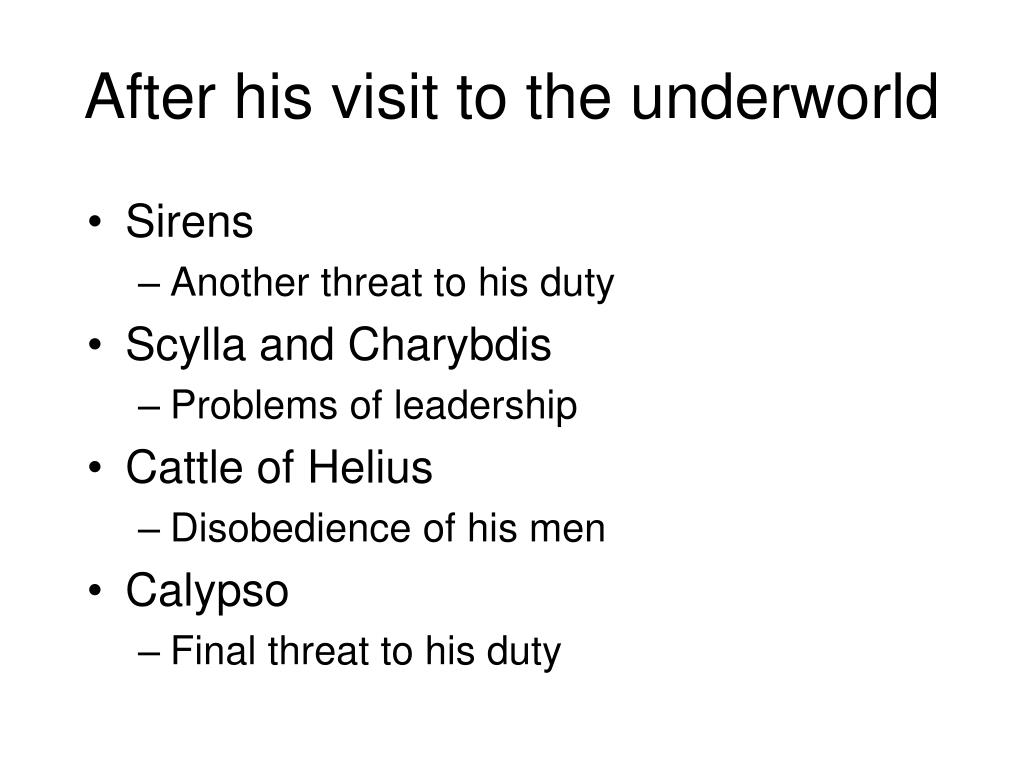 After his visit to the underworld

• Sirens
  – Another threat to his duty
• Scylla and Charybdis
  – Problems of leadership
• Cattle of Helius
  – Disobedience of his men
• Calypso
  – Final threat to his duty